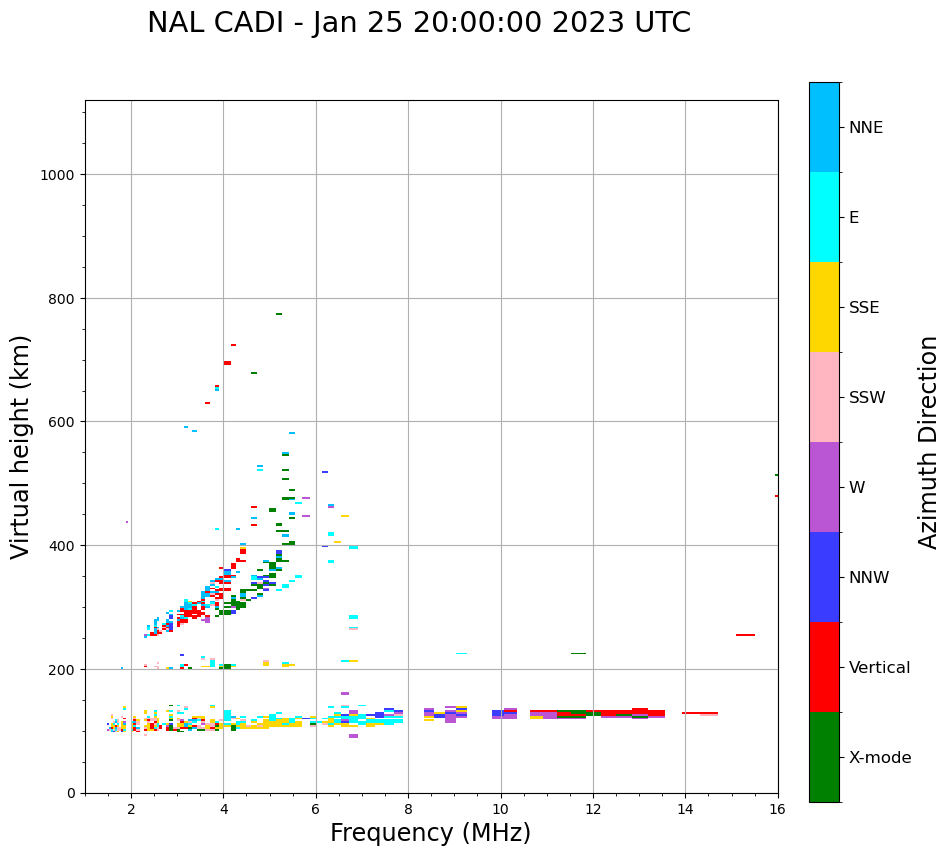 NAL CADI - Jan 25 20:00:00 2023 UTC

Virtual height (km)

1000
800
600
400
200
0

2
4
6
8
10
12
14
16

Frequency (MHz)

NNE
E
SSE
SSW
W
NNW
Vertical
X-mode

Azimuth Direction